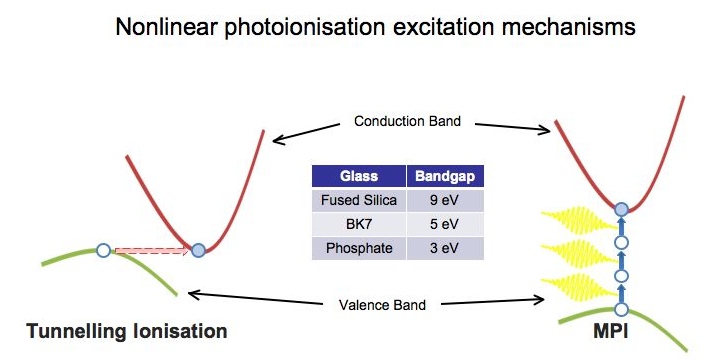 Nonlinear photoionisation excitation mechanisms

Conduction Band

| Glass | Bandgap |
|---|---|
| Fused Silica | 9 eV |
| BK7 | 5 eV |
| Phosphate | 3 eV |

Valence Band

Tunnelling Ionisation

MPI